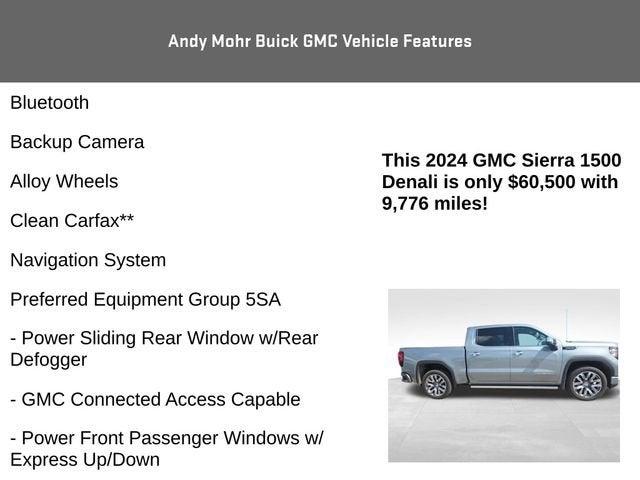 Andy Mohr Buick GMC Vehicle Features

Bluetooth

Backup Camera

Alloy Wheels

Clean Carfax**

Navigation System

Preferred Equipment Group 5SA

- Power Sliding Rear Window w/Rear Defogger

- GMC Connected Access Capable

- Power Front Passenger Windows w/ Express Up/Down

This 2024 GMC Sierra 1500 Denali is only $60,500 with 9,776 miles!